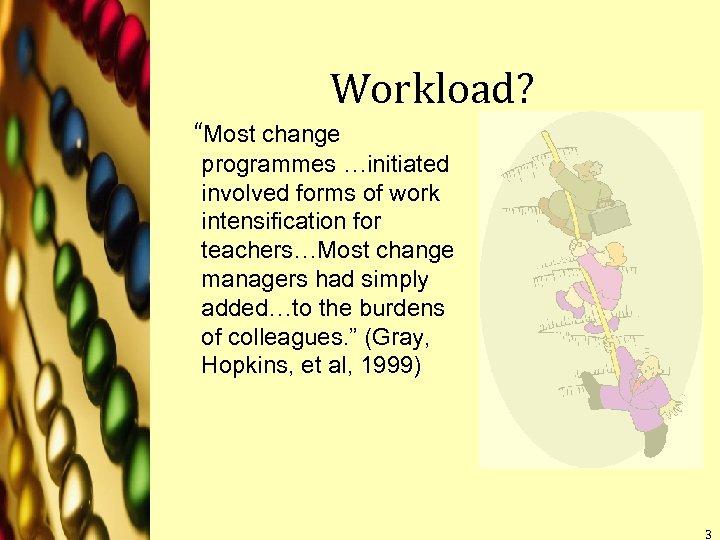 Workload?

“Most change programmes …initiated involved forms of work intensification for teachers…Most change managers had simply added…to the burdens of colleagues.” (Gray, Hopkins, et al, 1999)

3